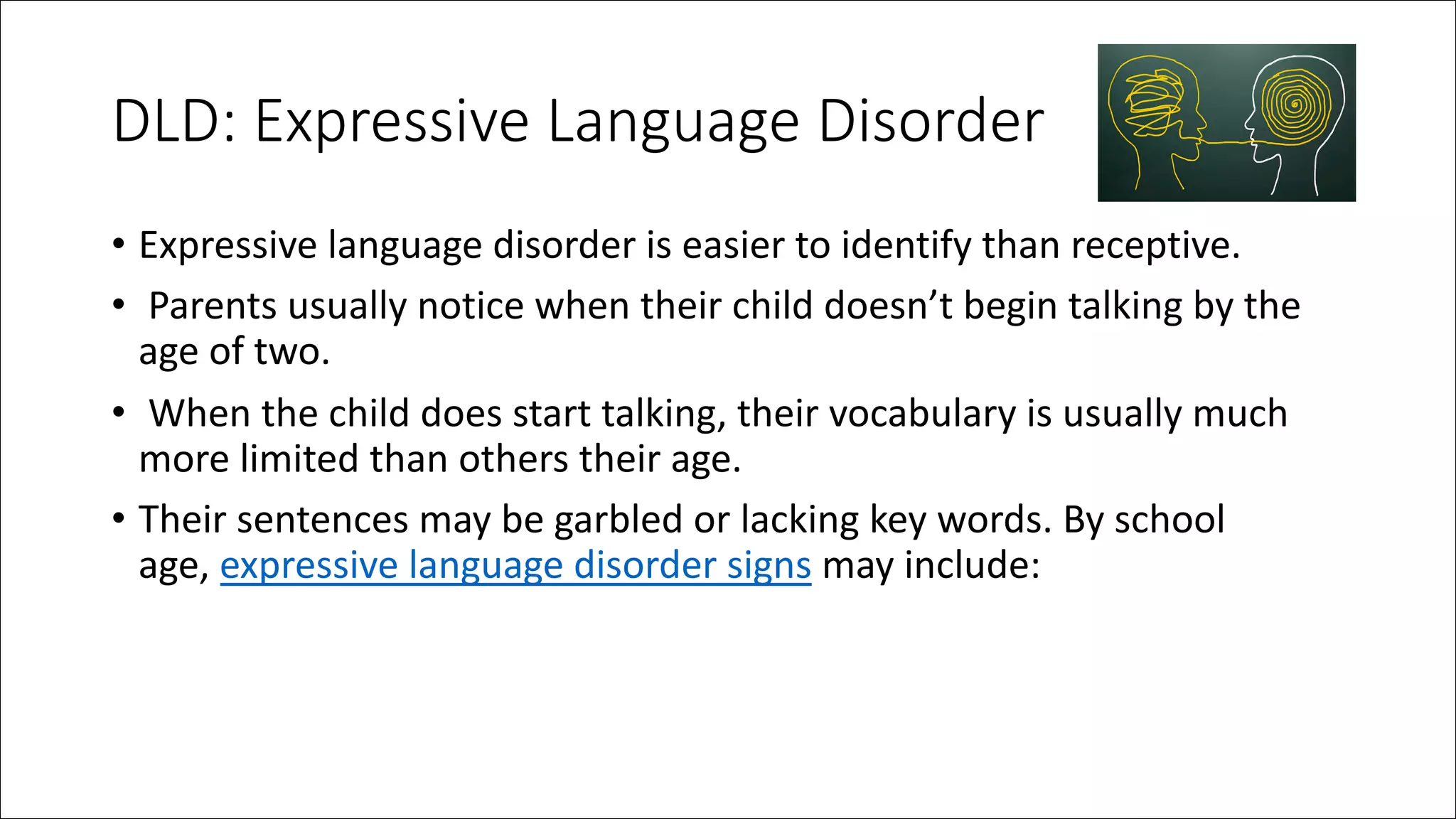 DLD: Expressive Language Disorder

• Expressive language disorder is easier to identify than receptive.
• Parents usually notice when their child doesn’t begin talking by the age of two.
• When the child does start talking, their vocabulary is usually much more limited than others their age.
• Their sentences may be garbled or lacking key words. By school age, expressive language disorder signs may include: